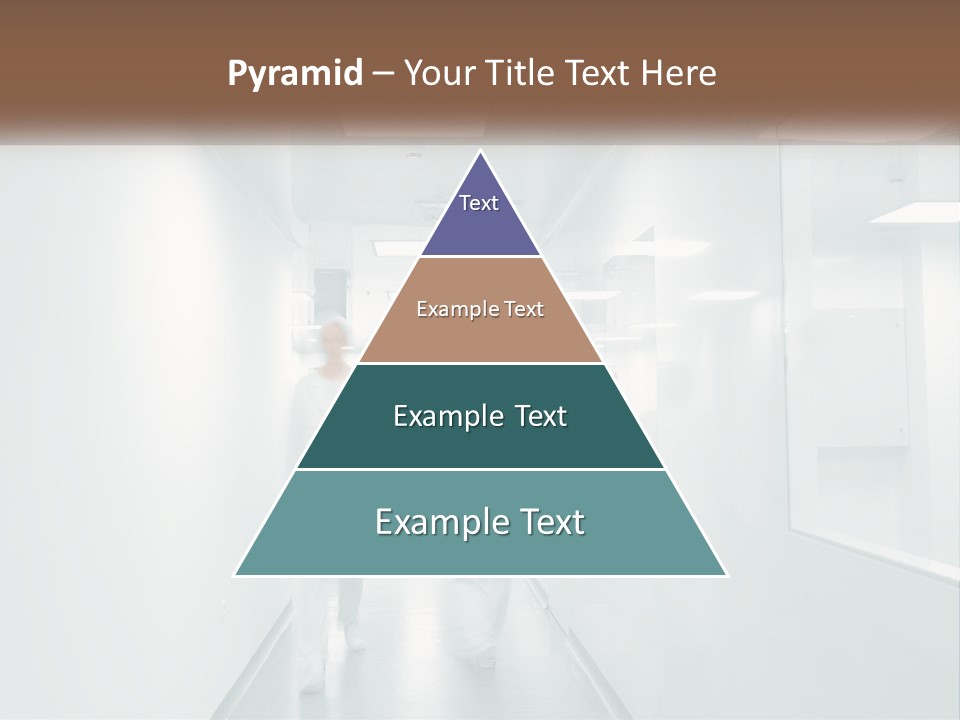 Pyramid – Your Title Text Here

Text

Example Text

Example Text

Example Text